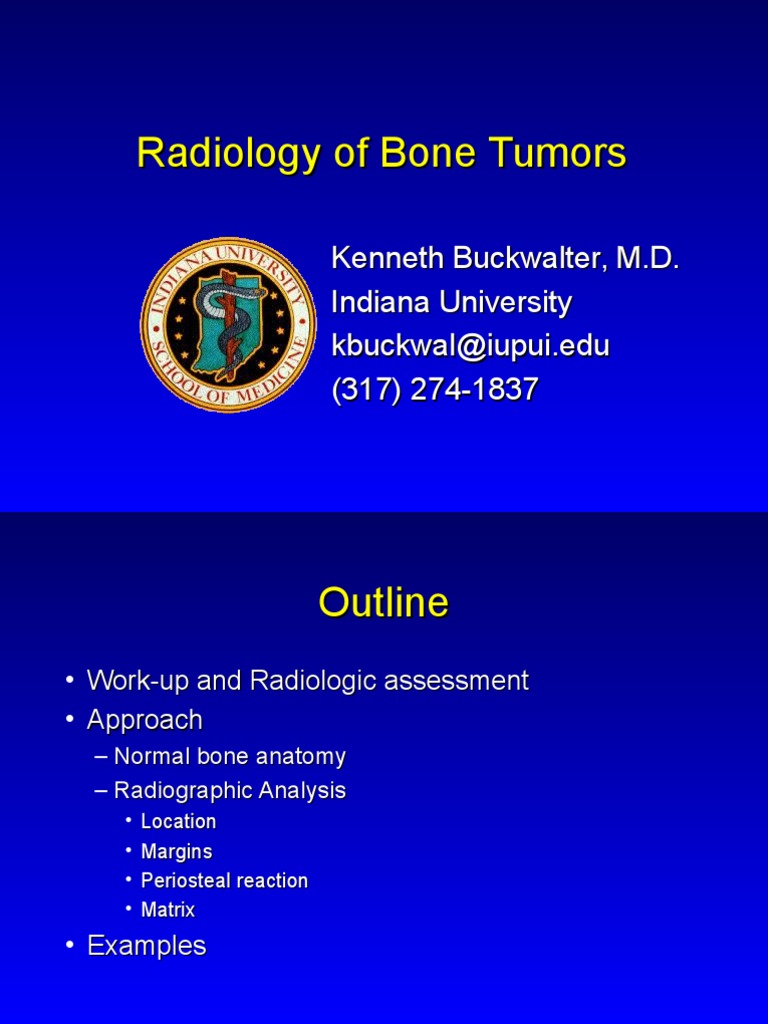 Radiology of Bone Tumors

INDIANA UNIVERSITY SCHOOL OF MEDICINE

Kenneth Buckwalter, M.D.
Indiana University
kbuckwal@iupui.edu
(317) 274-1837

Outline

• Work-up and Radiologic assessment
• Approach
– Normal bone anatomy
– Radiographic Analysis
• Location
• Margins
• Periosteal reaction
• Matrix
• Examples